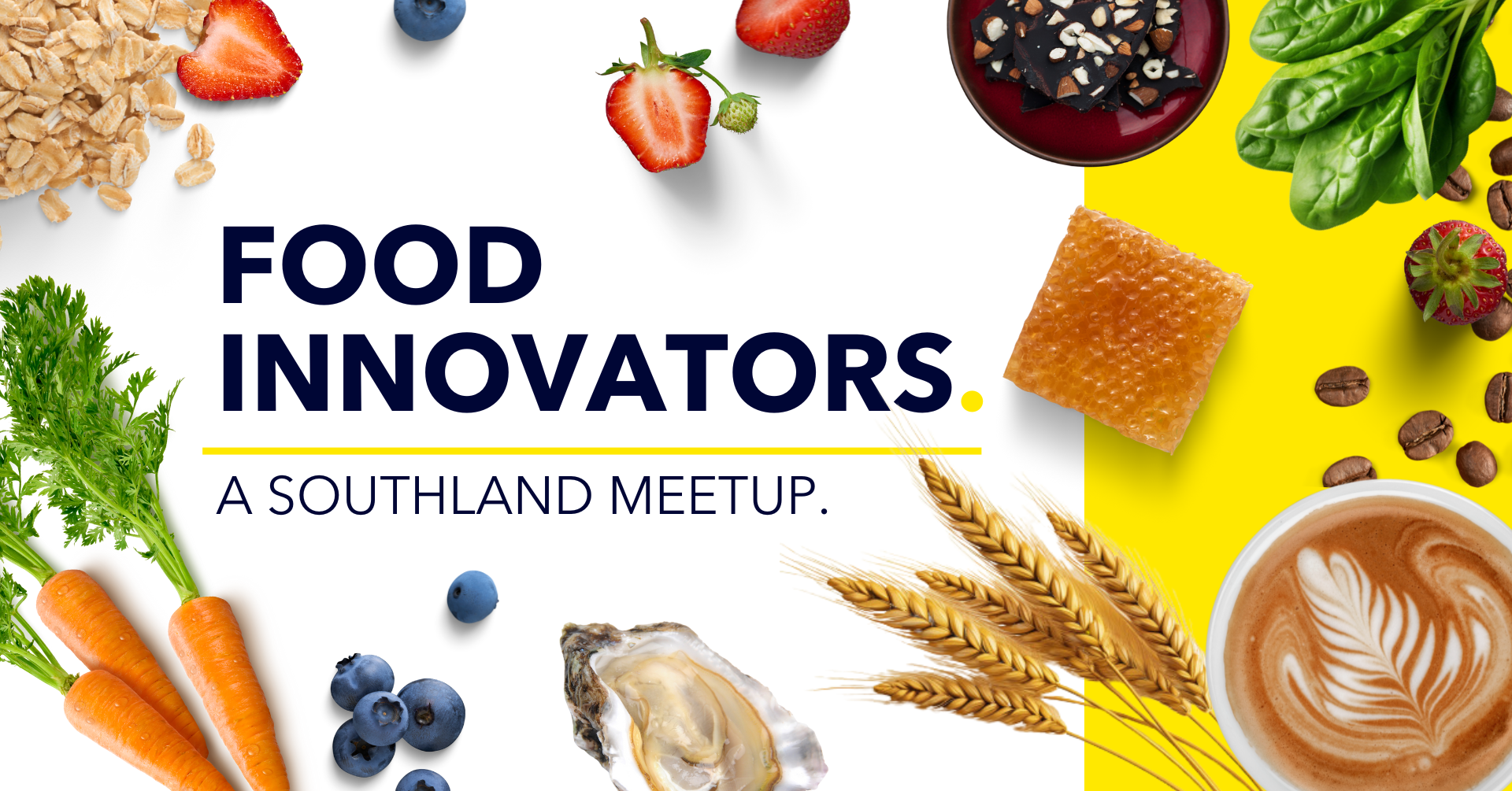 FOOD INNOVATORS.

A SOUTHLAND MEETUP.